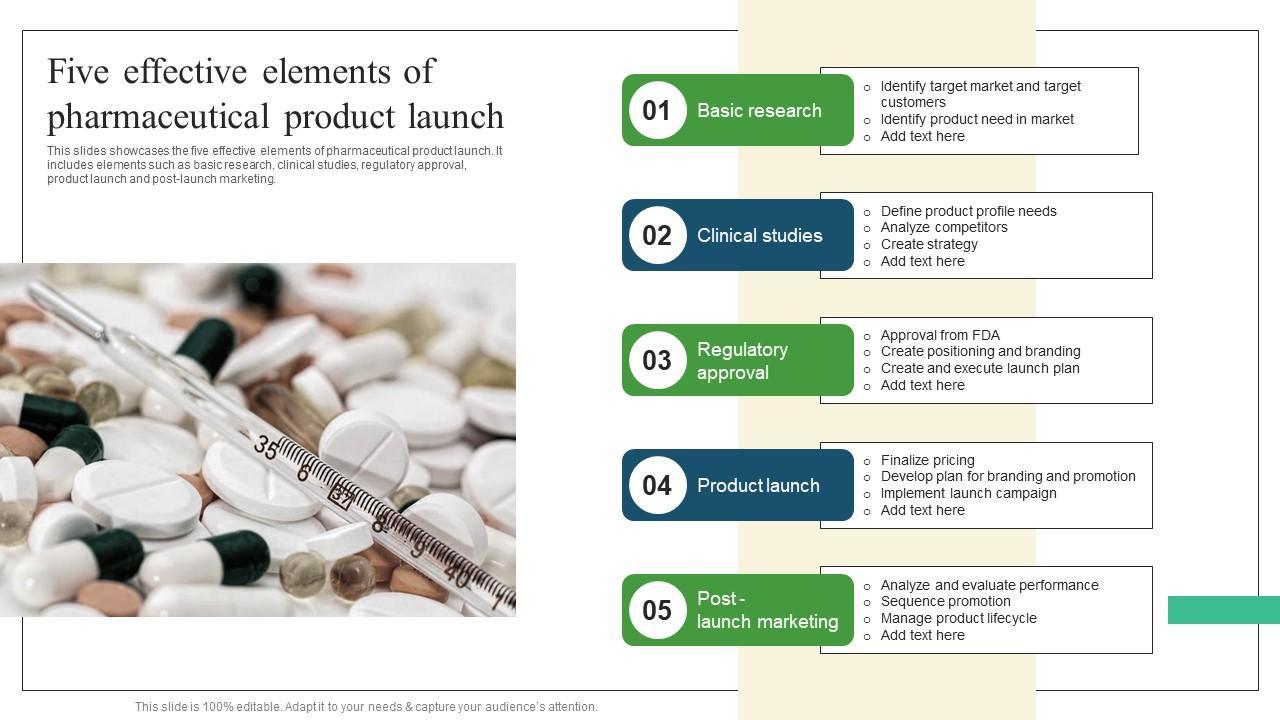 Five effective elements of pharmaceutical product launch

This slides showcases the five effective elements of pharmaceutical product launch. It includes elements such as basic research, clinical studies, regulatory approval, product launch and post-launch marketing.

35 6 37 8 9 40 1

01 Basic research
- Identify target market and target customers
- Identify product need in market
- Add text here

02 Clinical studies
- Define product profile needs
- Analyze competitors
- Create strategy
- Add text here

03 Regulatory approval
- Approval from FDA
- Create positioning and branding
- Create and execute launch plan
- Add text here

04 Product launch
- Finalize pricing
- Develop plan for branding and promotion
- Implement launch campaign
- Add text here

05 Post - launch marketing
- Analyze and evaluate performance
- Sequence promotion
- Manage product lifecycle
- Add text here

This slide is 100% editable. Adapt it to your needs & capture your audience's attention.